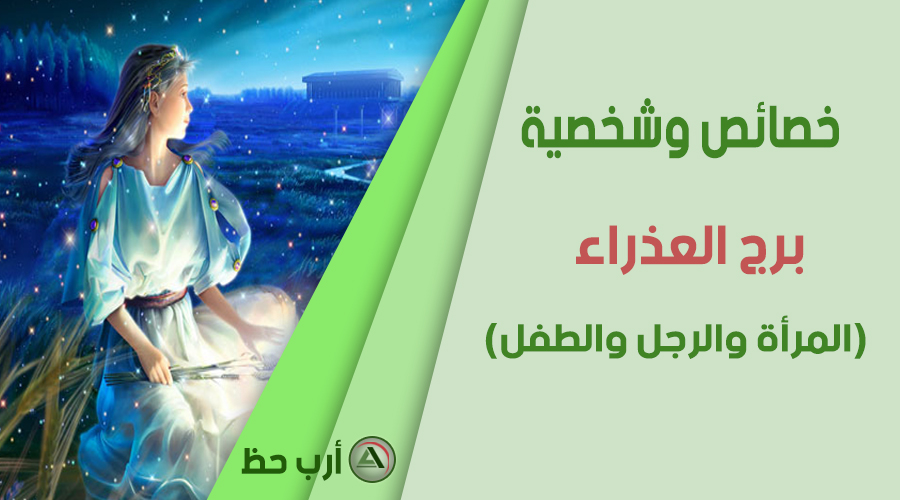 خصائص وشخصية

برج العذراء

(المرأة والرجل والطفل)

أرب حظ